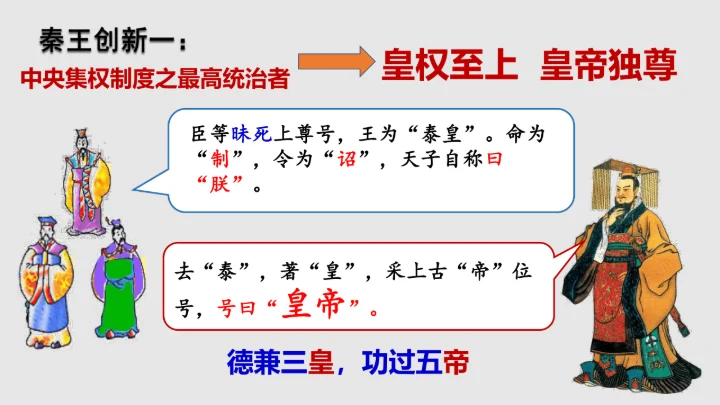 秦王创新一：
中央集权制度之最高统治者

皇权至上 皇帝独尊

臣等昧死上尊号，王为“泰皇”。命为“制”，令为“诏”，天子自称曰“朕”。

去“泰”，著“皇”，采上古“帝”位号，号曰“皇帝”。

德兼三皇，功过五帝